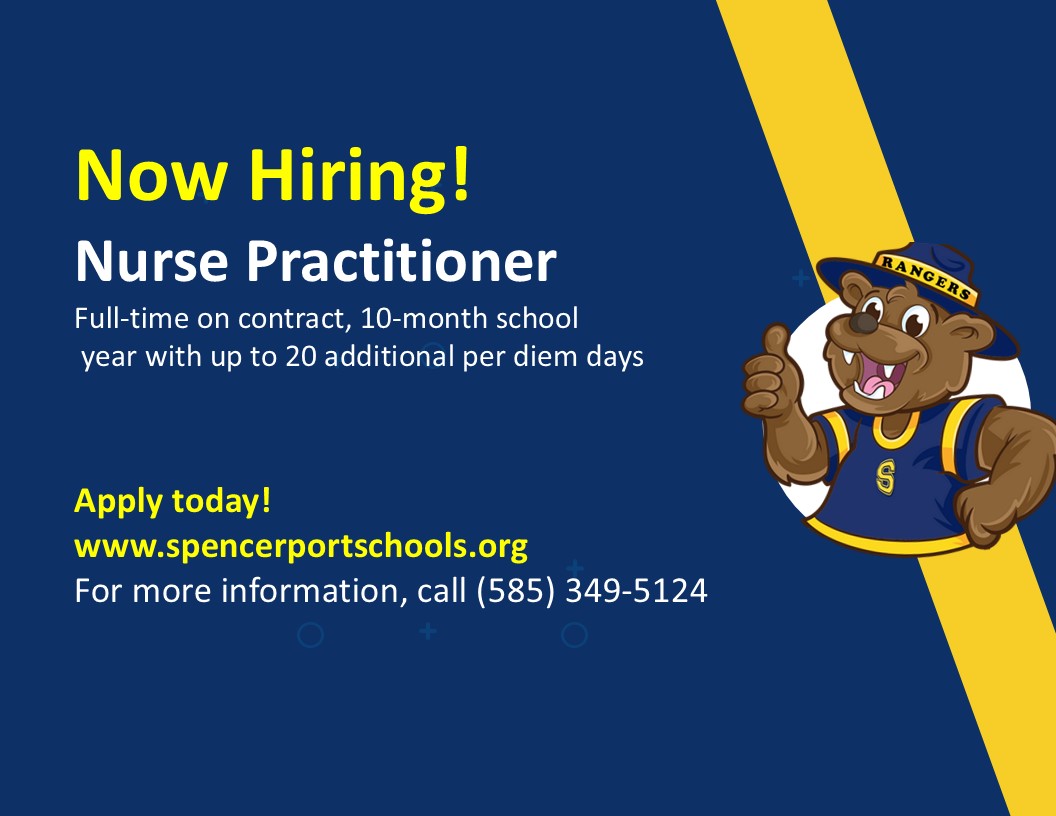 Now Hiring!

Nurse Practitioner

Full-time on contract, 10-month school year with up to 20 additional per diem days

Apply today!
www.spencerportschools.org
For more information, call (585) 349-5124

RANGERS

S